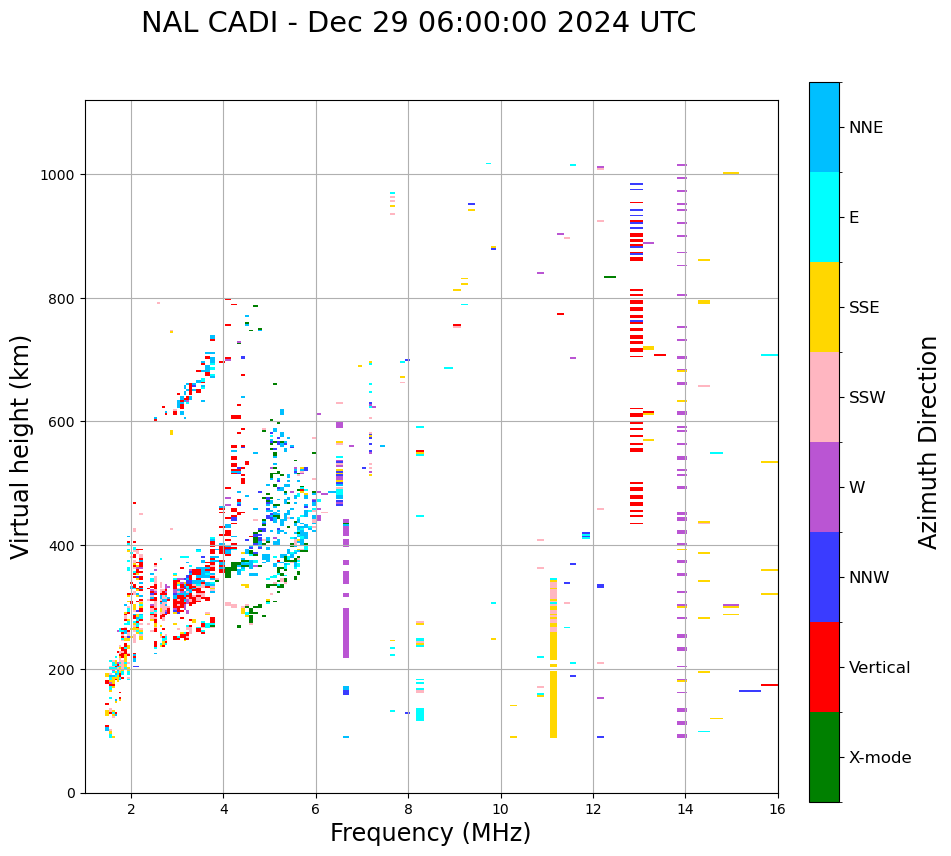 NAL CADI - Dec 29 06:00:00 2024 UTC

Virtual height (km)

1000
800
600
400
200
0

2
4
6
8
10
12
14
16

Frequency (MHz)

NNE
E
SSE
SSW
W
NNW
Vertical
X-mode

Azimuth Direction